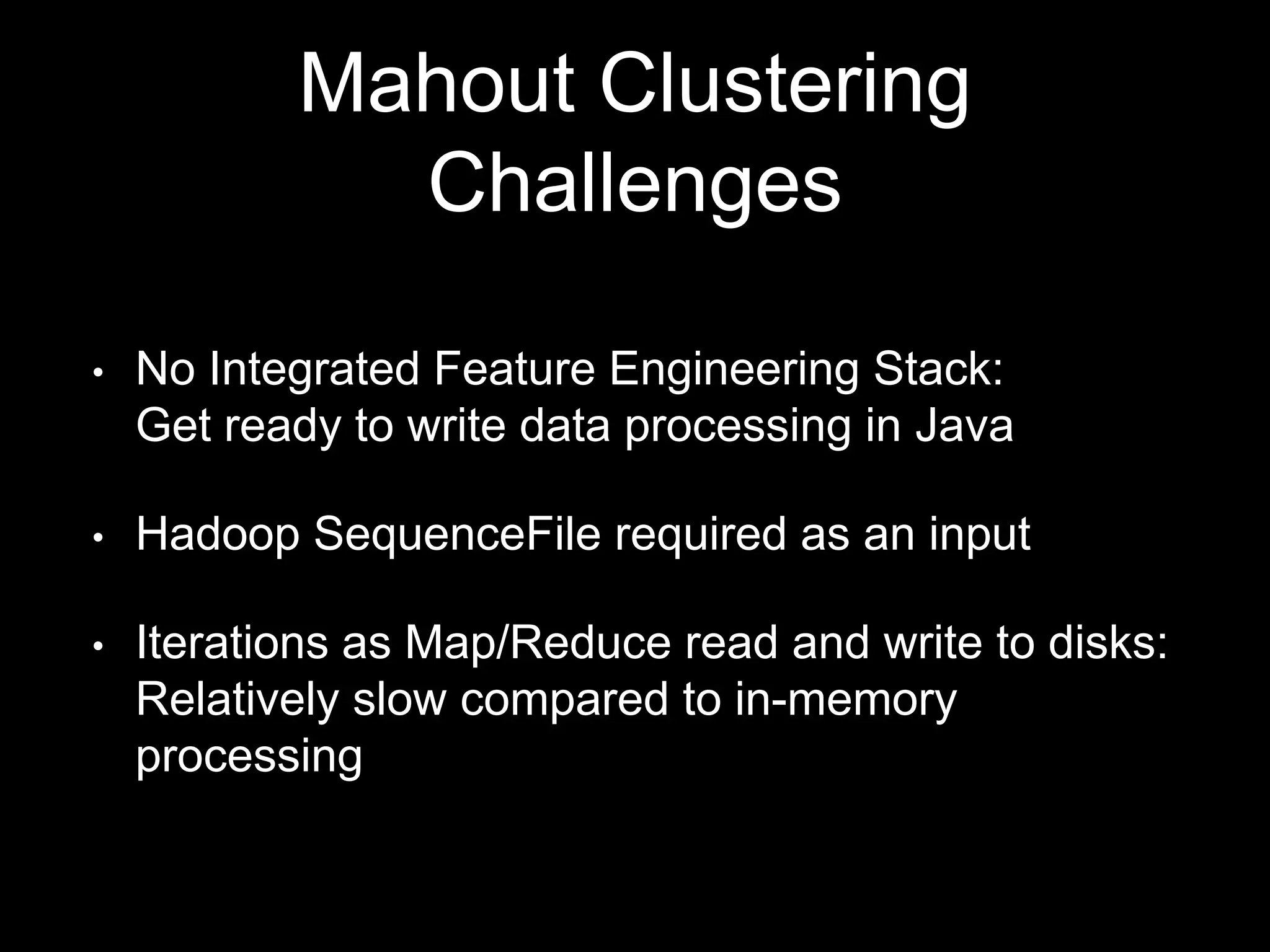 Mahout Clustering Challenges

• No Integrated Feature Engineering Stack:
Get ready to write data processing in Java

• Hadoop SequenceFile required as an input

• Iterations as Map/Reduce read and write to disks:
Relatively slow compared to in-memory processing